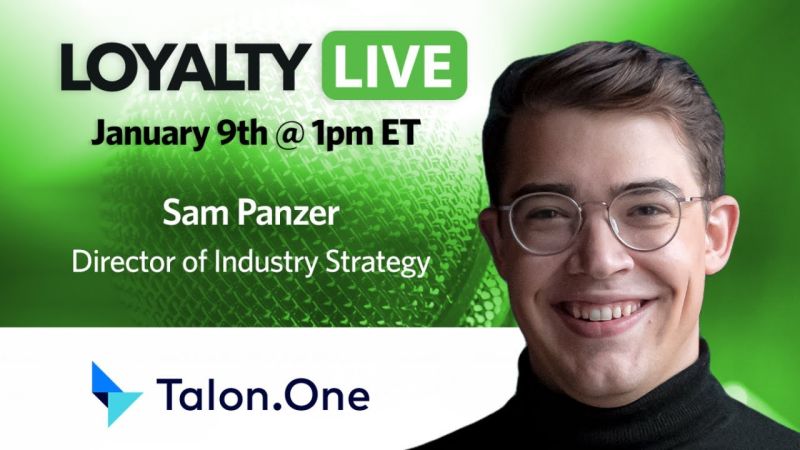 LOYALTY LIVE
January 9th @ 1pm ET

Sam Panzer
Director of Industry Strategy

Talon.One